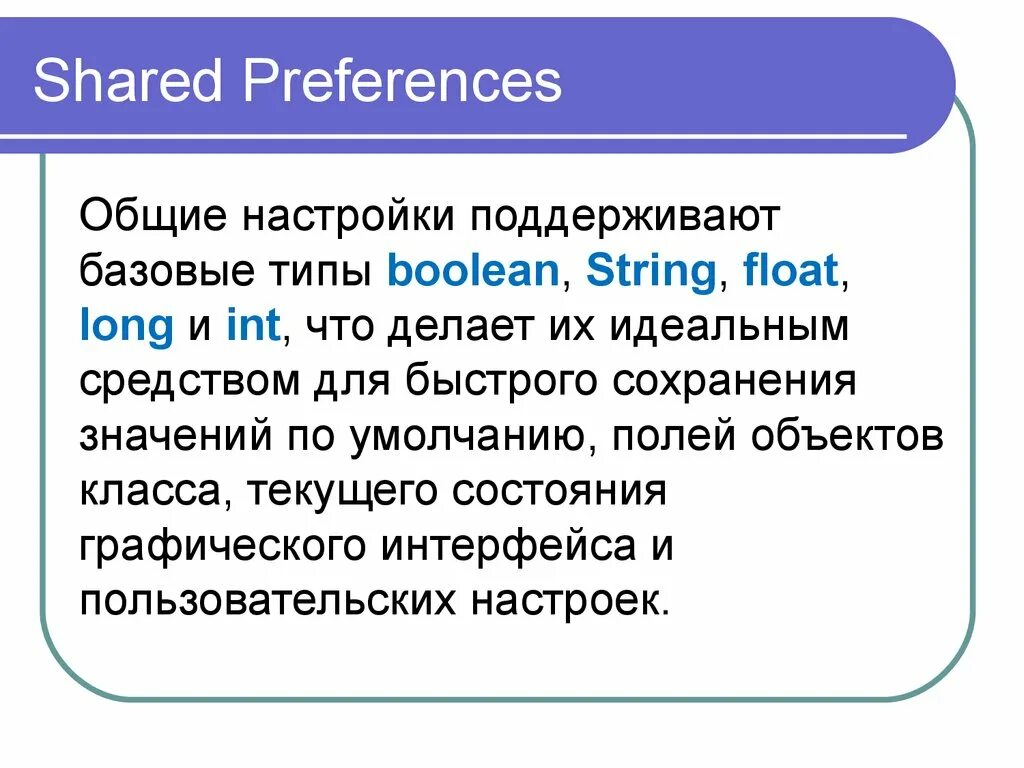 Shared Preferences

Общие настройки поддерживают базовые типы boolean, String, float, long и int, что делает их идеальным средством для быстрого сохранения значений по умолчанию, полей объектов класса, текущего состояния графического интерфейса и пользовательских настроек.